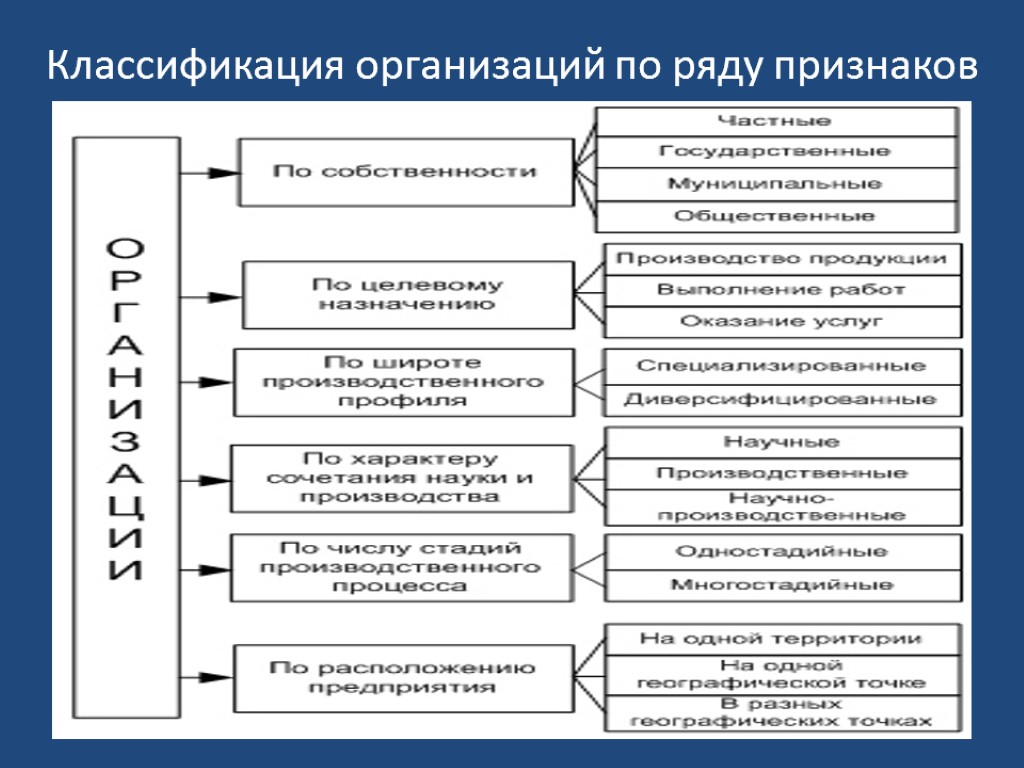 Классификация организаций по ряду признаков

ОРГАНИЗАЦИИ

По собственности
Частные
Государственные
Муниципальные
Общественные

По целевому назначению
Производство продукции
Выполнение работ
Оказание услуг

По широте производственного профиля
Специализированные
Диверсифицированные

По характеру сочетания науки и производства
Научные
Производственные
Научно-производственные

По числу стадий производственного процесса
Одностадийные
Многостадийные

По расположению предприятия
На одной территории
На одной географической точке
В разных географических точках